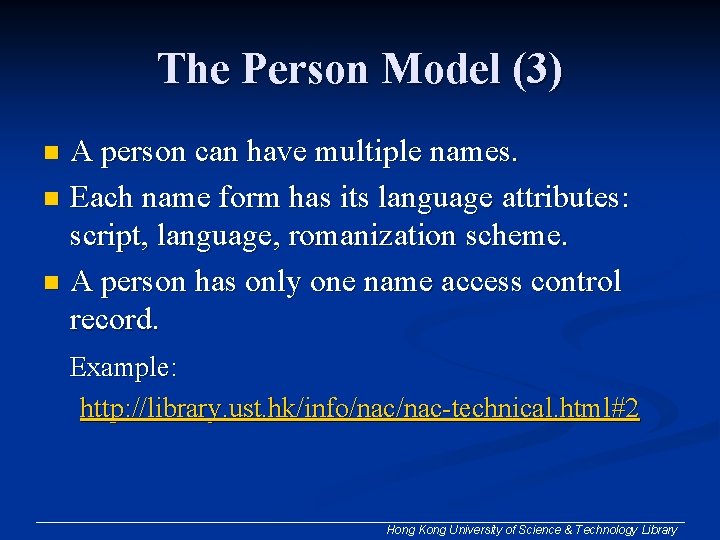 The Person Model (3)

A person can have multiple names.

Each name form has its language attributes: script, language, romanization scheme.

A person has only one name access control record.

Example:

http://library.ust.hk/info/nac/nac-technical.html#2

Hong Kong University of Science & Technology Library